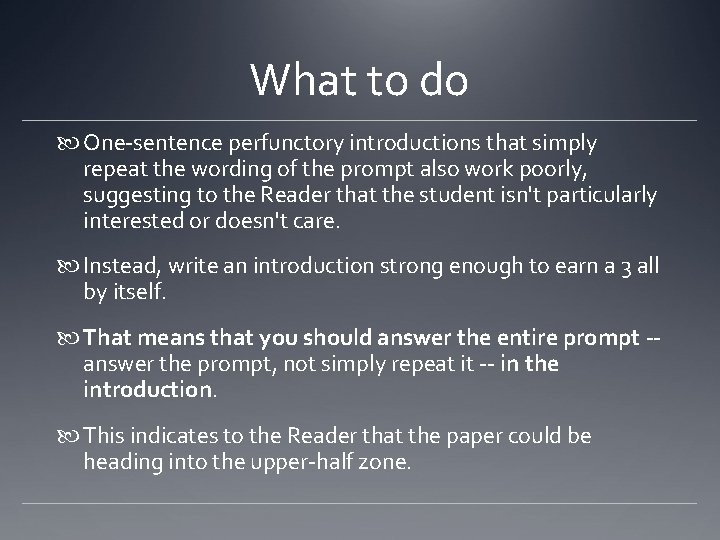 What to do

One-sentence perfunctory introductions that simply repeat the wording of the prompt also work poorly, suggesting to the Reader that the student isn't particularly interested or doesn't care.

Instead, write an introduction strong enough to earn a 3 all by itself.

That means that you should answer the entire prompt -- answer the prompt, not simply repeat it -- in the introduction.

This indicates to the Reader that the paper could be heading into the upper-half zone.